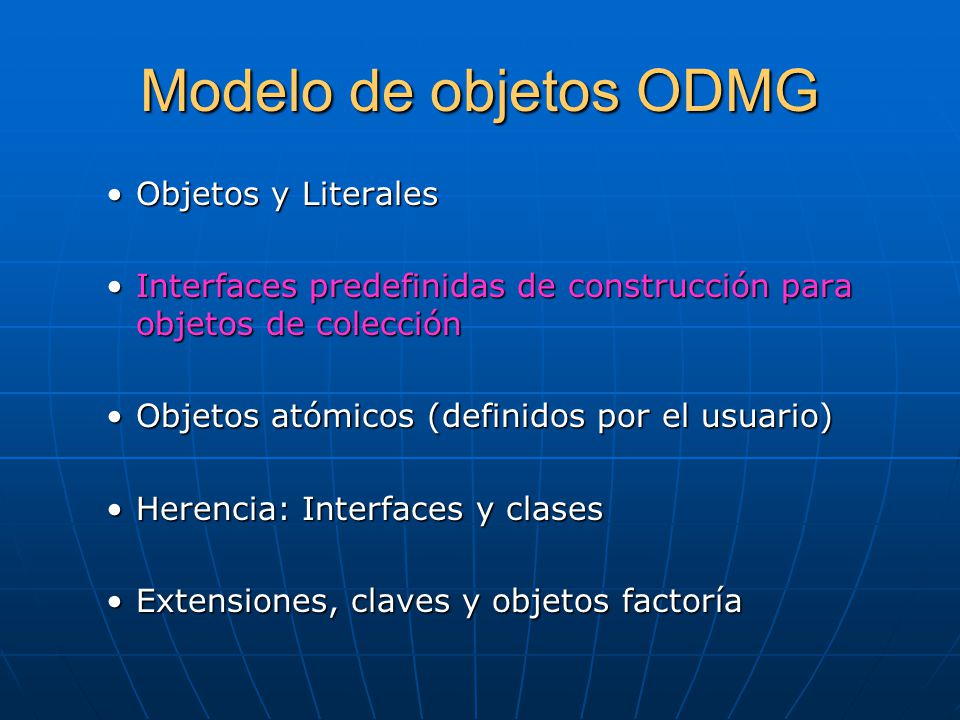 Modelo de objetos ODMG

• Objetos y Literales

• Interfaces predefinidas de construcción para objetos de colección

• Objetos atómicos (definidos por el usuario)

• Herencia: Interfaces y clases

• Extensiones, claves y objetos factoría